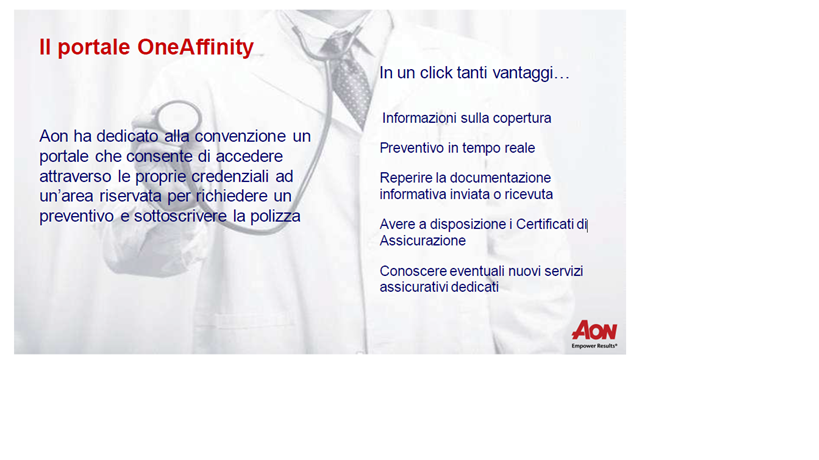 Il portale OneAffinity

Aon ha dedicato alla convenzione un portale che consente di accedere attraverso le proprie credenziali ad un'area riservata per richiedere un preventivo e sottoscrivere la polizza

In un click tanti vantaggi…

Informazioni sulla copertura

Preventivo in tempo reale

Reperire la documentazione informativa inviata o ricevuta

Avere a disposizione i Certificati di Assicurazione

Conoscere eventuali nuovi servizi assicurativi dedicati

AON
Empower Results®